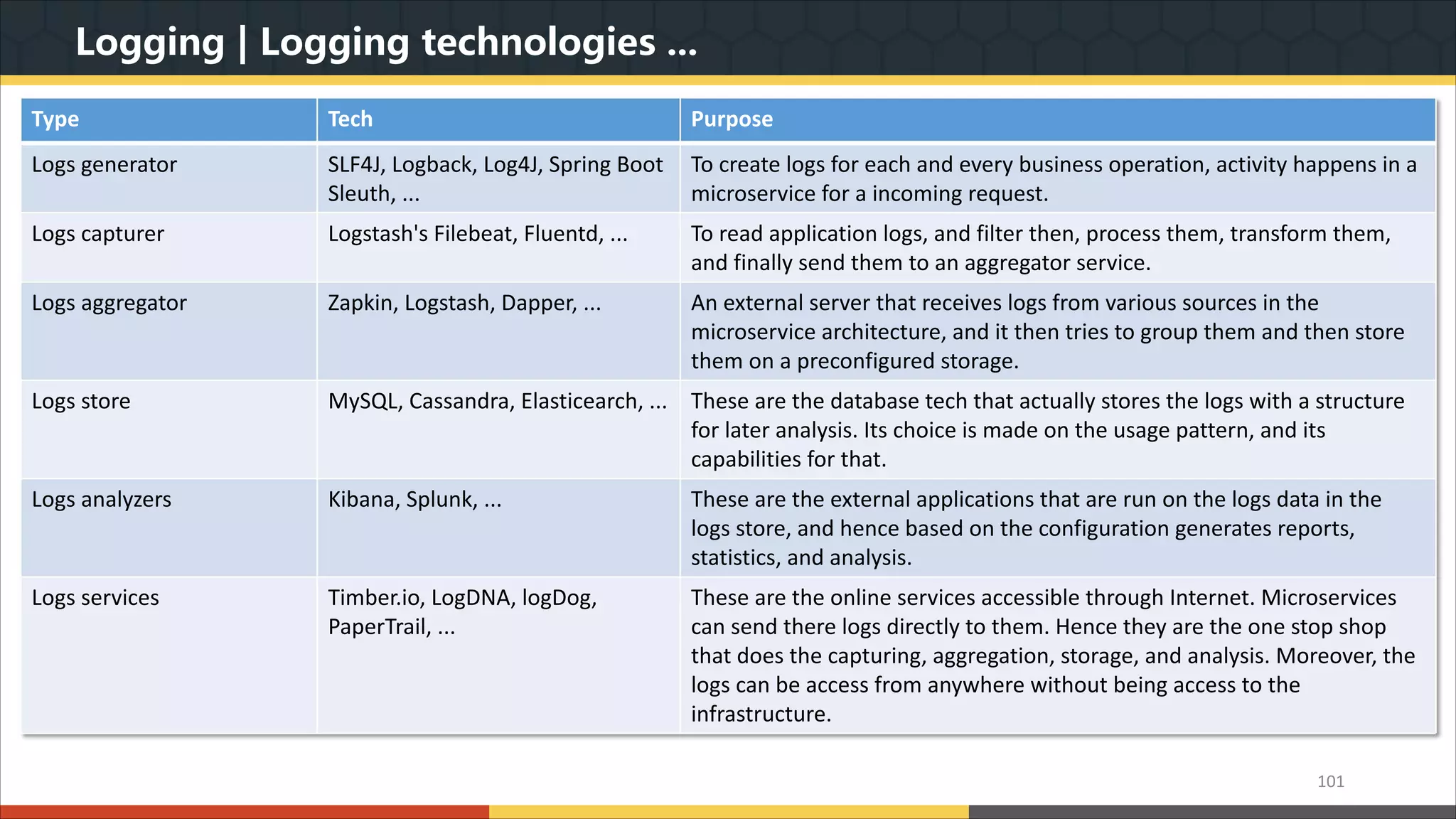 Logging | Logging technologies ...

| Type | Tech | Purpose |
|---|---|---|
| Logs generator | SLF4J, Logback, Log4J, Spring Boot Sleuth, ... | To create logs for each and every business operation, activity happens in a microservice for a incoming request. |
| Logs capturer | Logstash's Filebeat, Fluentd, ... | To read application logs, and filter then, process them, transform them, and finally send them to an aggregator service. |
| Logs aggregator | Zapkin, Logstash, Dapper, ... | An external server that receives logs from various sources in the microservice architecture, and it then tries to group them and then store them on a preconfigured storage. |
| Logs store | MySQL, Cassandra, Elasticearch, ... | These are the database tech that actually stores the logs with a structure for later analysis. Its choice is made on the usage pattern, and its capabilities for that. |
| Logs analyzers | Kibana, Splunk, ... | These are the external applications that are run on the logs data in the logs store, and hence based on the configuration generates reports, statistics, and analysis. |
| Logs services | Timber.io, LogDNA, logDog, PaperTrail, ... | These are the online services accessible through Internet. Microservices can send there logs directly to them. Hence they are the one stop shop that does the capturing, aggregation, storage, and analysis. Moreover, the logs can be access from anywhere without being access to the infrastructure. |

101